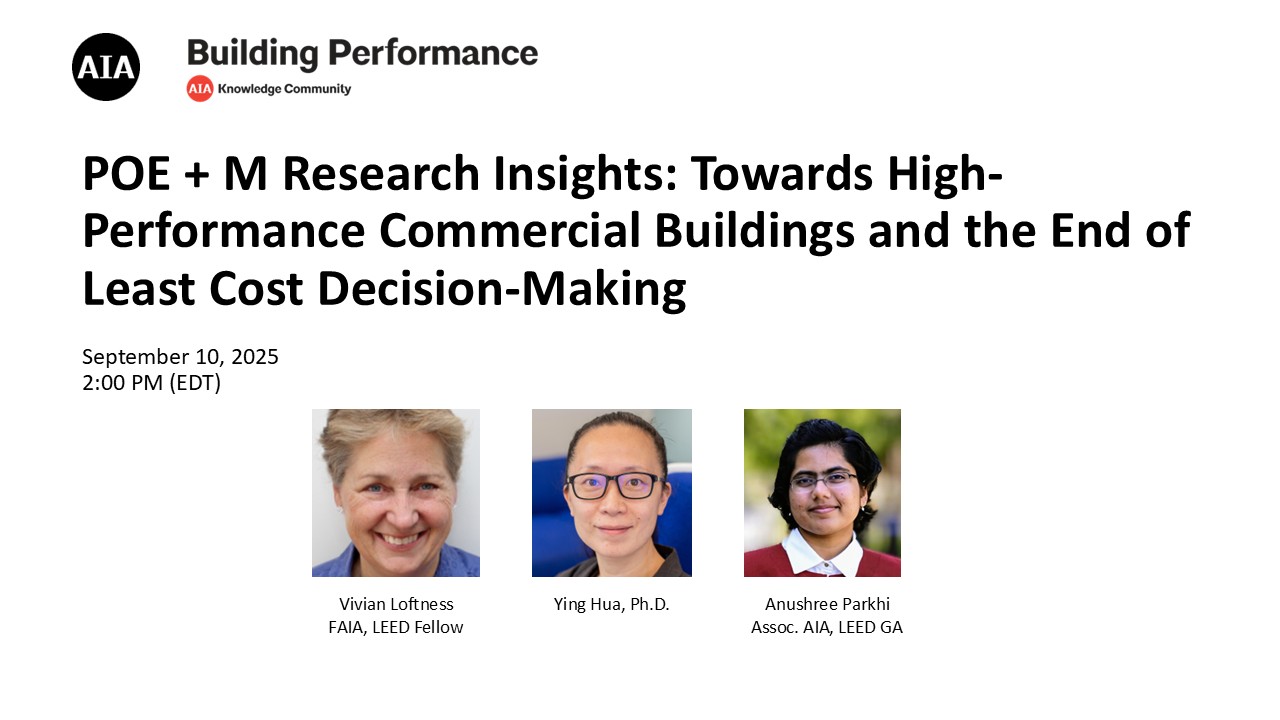 AIA

Building Performance

AIA Knowledge Community

POE + M Research Insights: Towards High-Performance Commercial Buildings and the End of Least Cost Decision-Making

September 10, 2025
2:00 PM (EDT)

Vivian Loftness
FAIA, LEED Fellow

Ying Hua, Ph.D.

Anushree Parkhi
Assoc. AIA, LEED GA